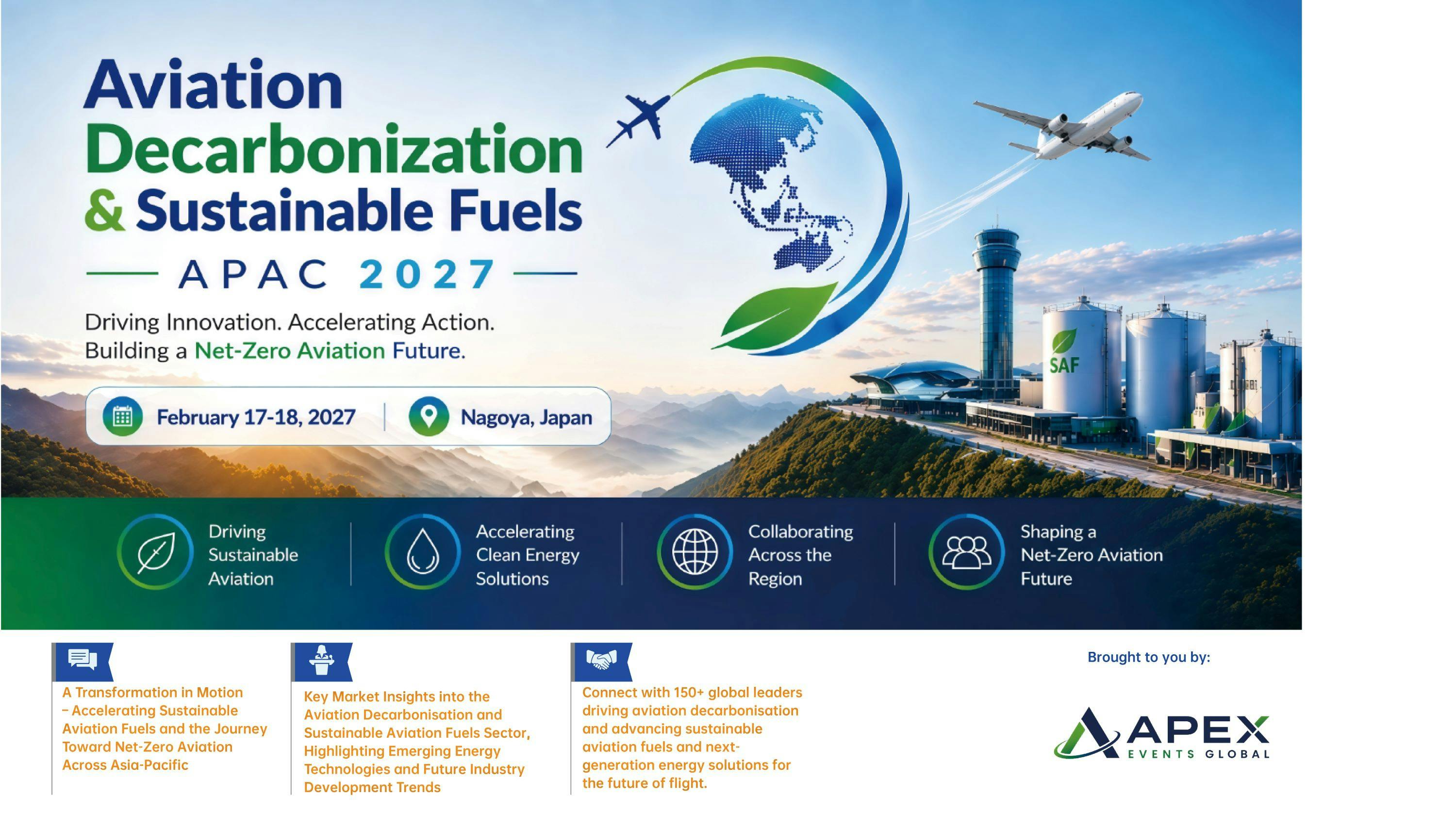 Aviation Decarbonization & Sustainable Fuels

APAC 2027

Driving Innovation. Accelerating Action. Building a Net-Zero Aviation Future.

February 17-18, 2027 | Nagoya, Japan

SAF

Driving Sustainable Aviation

Accelerating Clean Energy Solutions

Collaborating Across the Region

Shaping a Net-Zero Aviation Future

A Transformation in Motion – Accelerating Sustainable Aviation Fuels and the Journey Toward Net-Zero Aviation Across Asia-Pacific

Key Market Insights into the Aviation Decarbonisation and Sustainable Aviation Fuels Sector, Highlighting Emerging Energy Technologies and Future Industry Development Trends

Connect with 150+ global leaders driving aviation decarbonisation and advancing sustainable aviation fuels and next-generation energy solutions for the future of flight.

Brought to you by:

APEX EVENTS GLOBAL